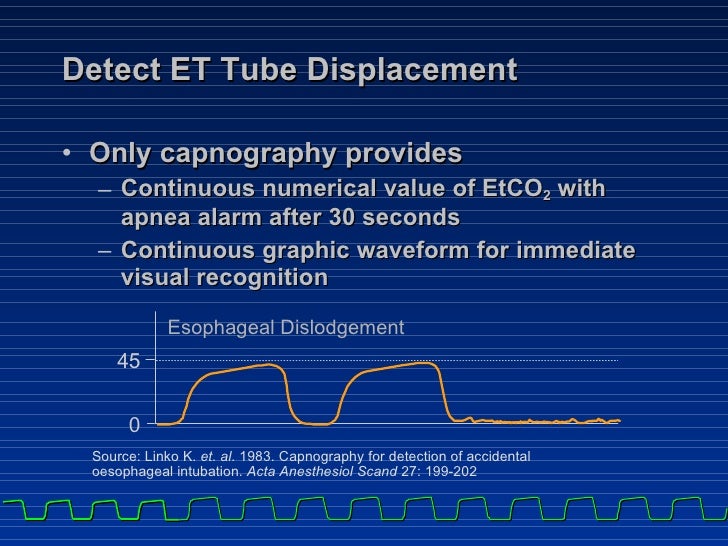 Detect ET Tube Displacement

• Only capnography provides
– Continuous numerical value of $EtCO_2$ with apnea alarm after 30 seconds
– Continuous graphic waveform for immediate visual recognition

Esophageal Dislodgement

45

0

Source: Linko K. et. al. 1983. Capnography for detection of accidental oesophageal intubation. Acta Anesthesiol Scand 27: 199-202